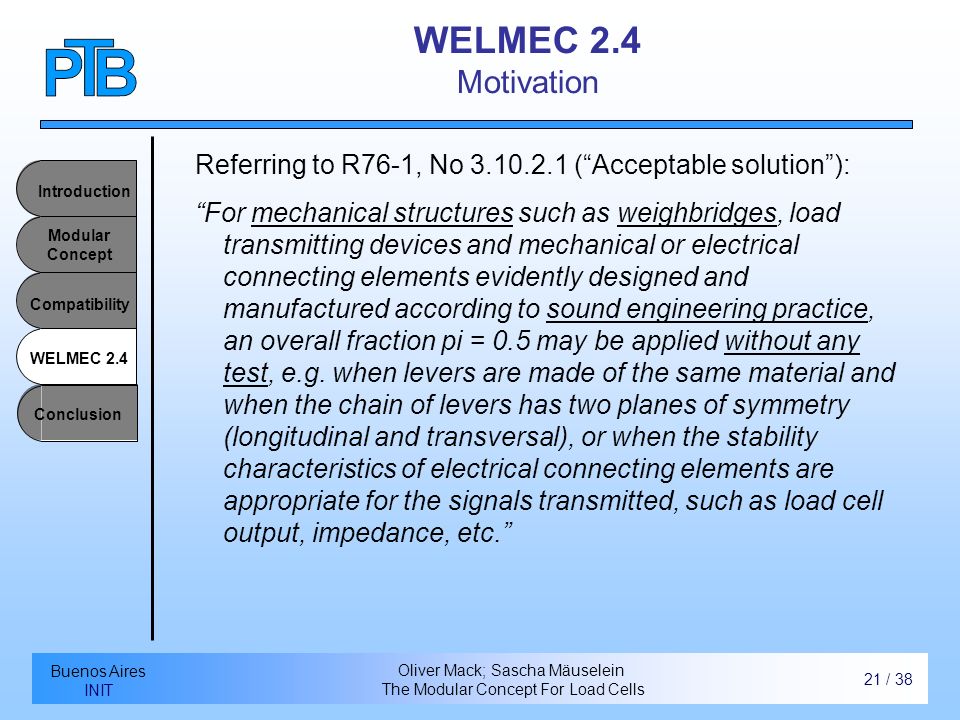 PTB

WELMEC 2.4
Motivation

Introduction

Modular Concept

Compatibility

WELMEC 2.4

Conclusion

Referring to R76-1, No 3.10.2.1 (“Acceptable solution”):

“For mechanical structures such as weighbridges, load transmitting devices and mechanical or electrical connecting elements evidently designed and manufactured according to sound engineering practice, an overall fraction pi = 0.5 may be applied without any test, e.g. when levers are made of the same material and when the chain of levers has two planes of symmetry (longitudinal and transversal), or when the stability characteristics of electrical connecting elements are appropriate for the signals transmitted, such as load cell output, impedance, etc.”

Buenos Aires
INIT

Oliver Mack; Sascha Mäuselein
The Modular Concept For Load Cells

21 / 38